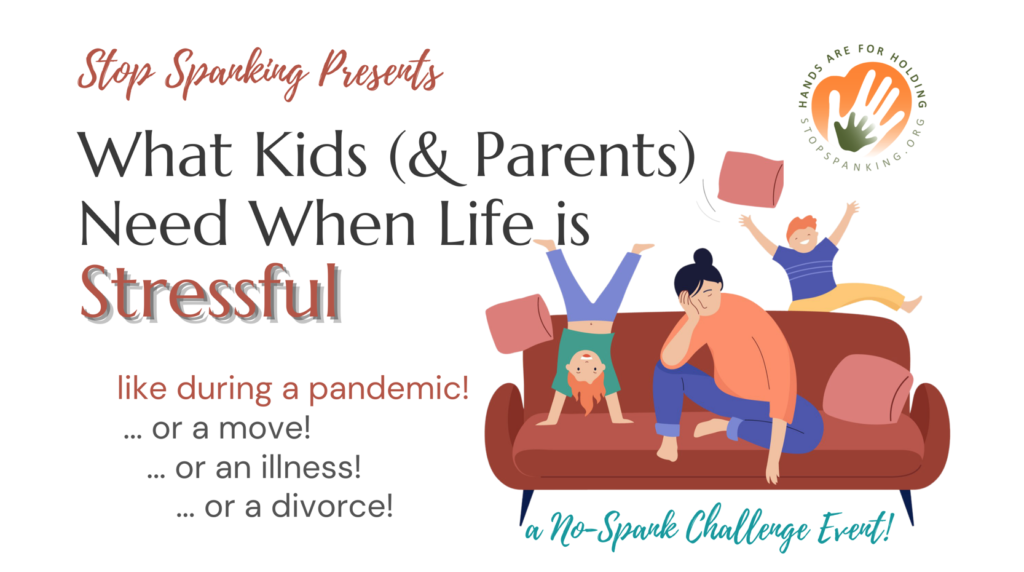 Stop Spanking Presents

What Kids (& Parents) Need When Life is Stressful

HANDS ARE FOR HOLDING
STOPSPANKING.ORG

like during a pandemic!
... or a move!
... or an illness!
... or a divorce!

a No-Spank Challenge Event!